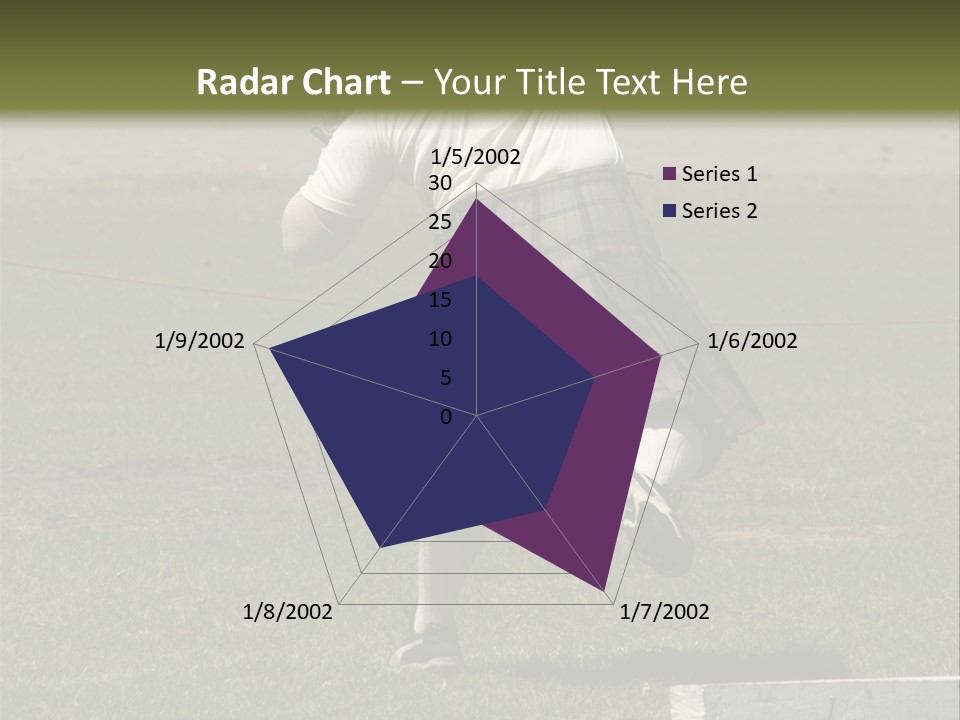 Radar Chart – Your Title Text Here

1/5/2002
30
25
20
15
10
5
0
1/6/2002
1/7/2002
1/8/2002
1/9/2002

Series 1
Series 2